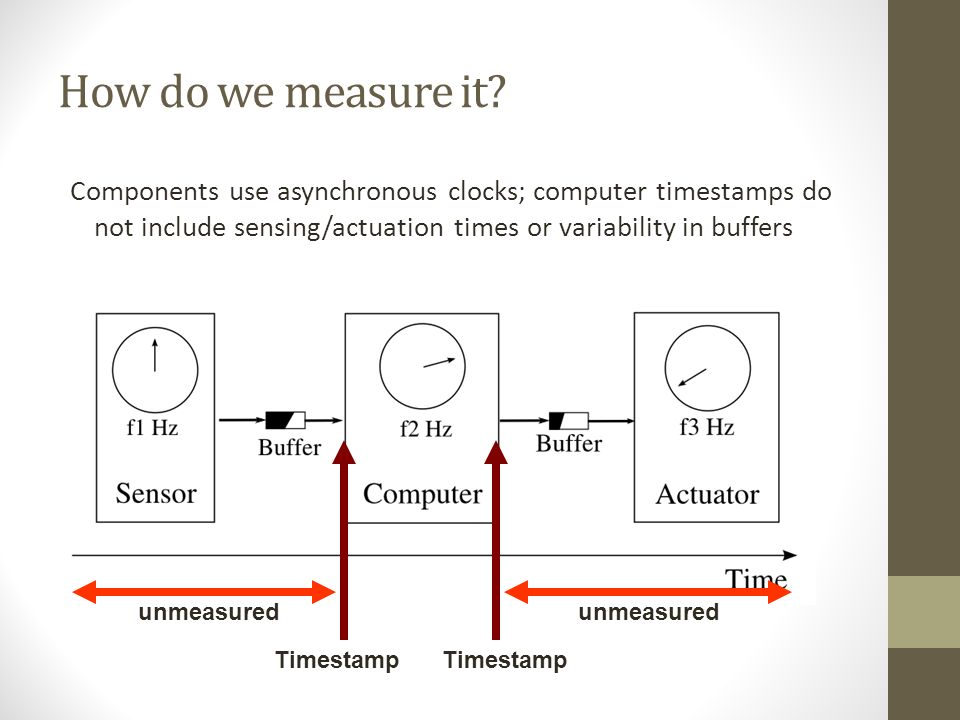 How do we measure it?

Components use asynchronous clocks; computer timestamps do not include sensing/actuation times or variability in buffers

f1 Hz

Sensor

Buffer

f2 Hz

Computer

Buffer

f3 Hz

Actuator

Time

unmeasured

unmeasured

Timestamp

Timestamp